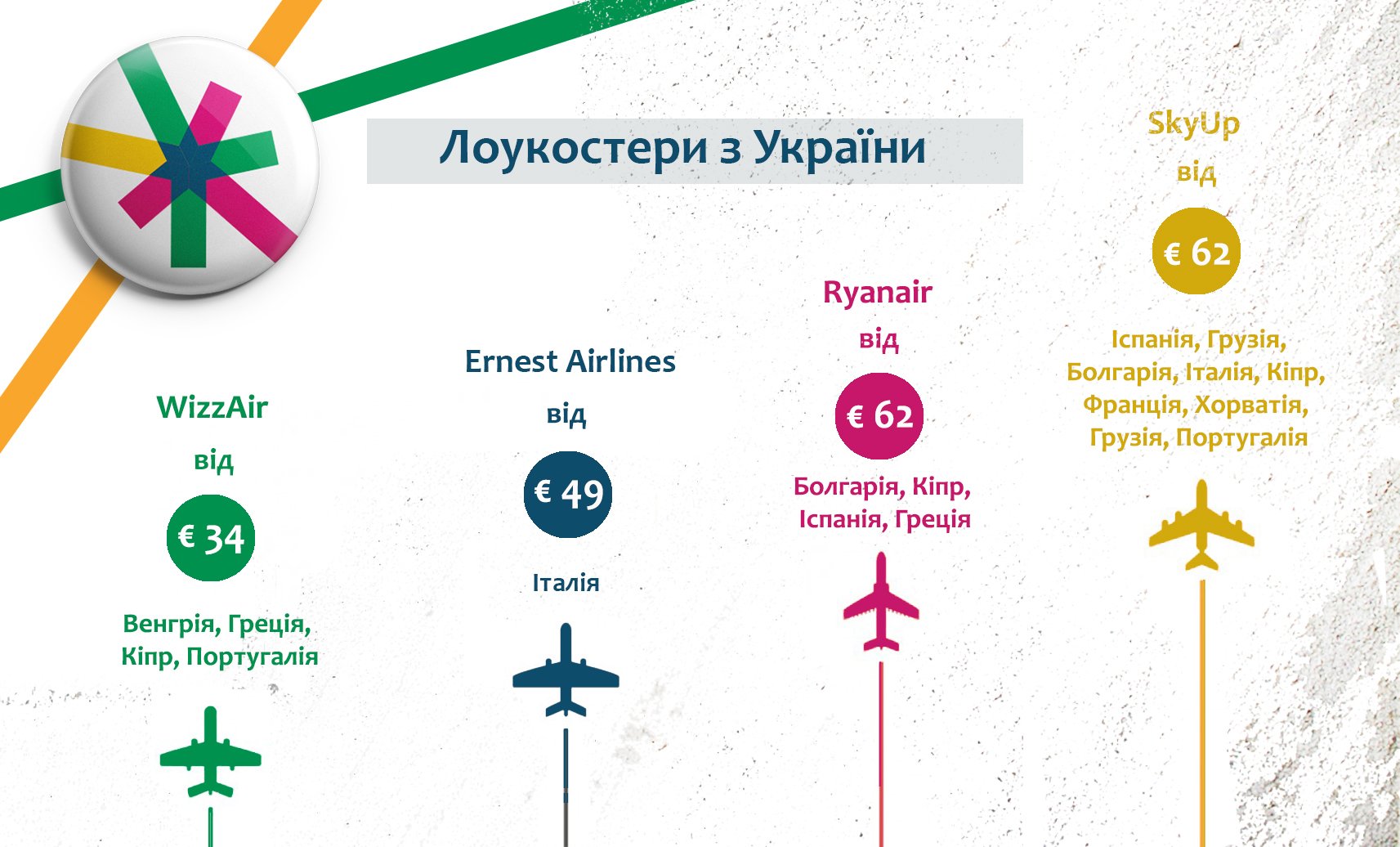 Лоукостери з України

WizzAir
від
€ 34
Венгрія, Греція, Кіпр, Португалія

Ernest Airlines
від
€ 49
Італія

Ryanair
від
€ 62
Болгарія, Кіпр, Іспанія, Греція

SkyUp
від
€ 62
Іспанія, Грузія, Болгарія, Італія, Кіпр, Франція, Хорватія, Грузія, Португалія